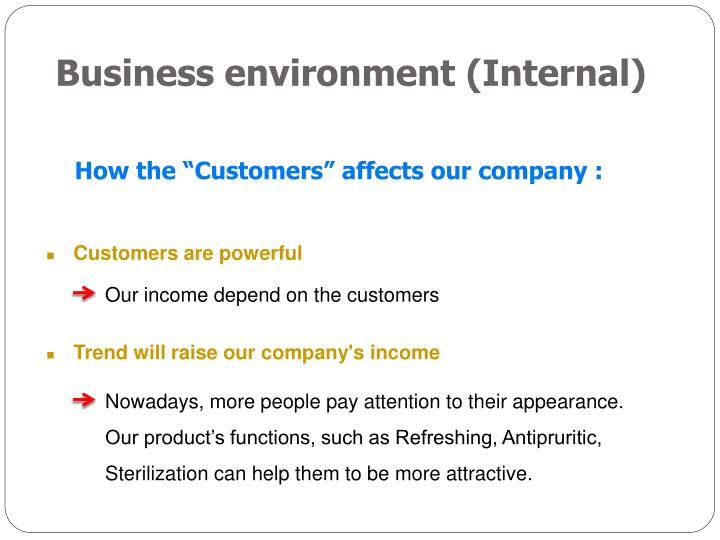 Business environment (Internal)

How the “Customers” affects our company :

Customers are powerful

Our income depend on the customers

Trend will raise our company's income

Nowadays, more people pay attention to their appearance. Our product’s functions, such as Refreshing, Antipruritic, Sterilization can help them to be more attractive.